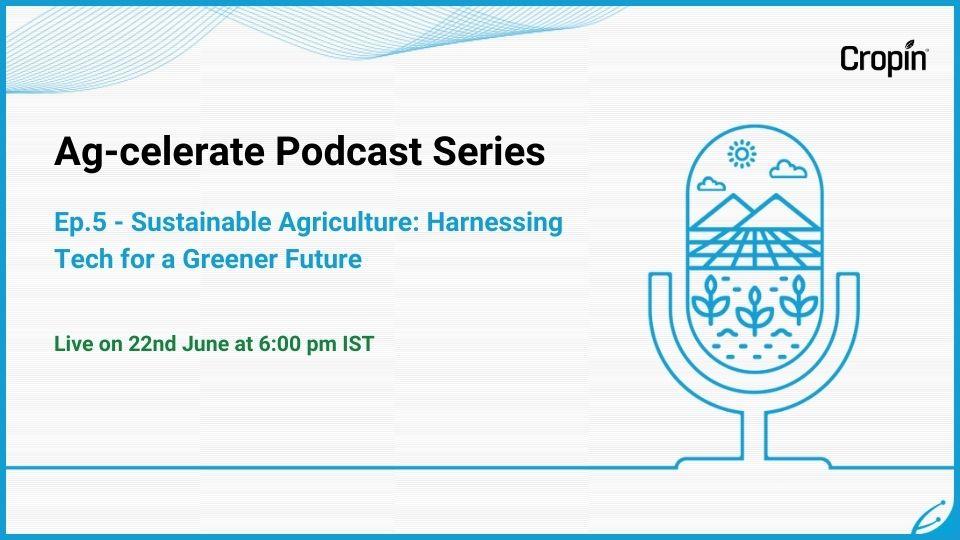 Cropin

Ag-celerate Podcast Series

Ep.5 - Sustainable Agriculture: Harnessing Tech for a Greener Future

Live on 22nd June at 6:00 pm IST